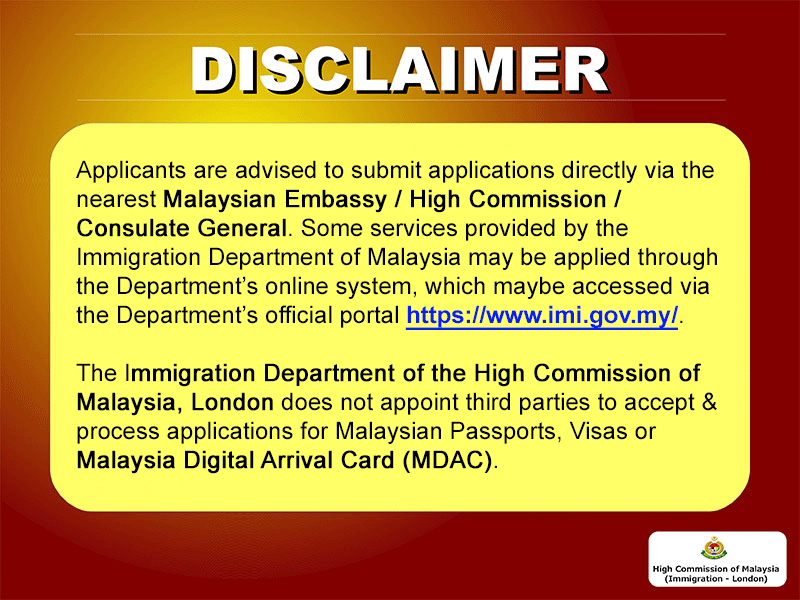 DISCLAIMER

Applicants are advised to submit applications directly via the nearest Malaysian Embassy / High Commission / Consulate General. Some services provided by the Immigration Department of Malaysia may be applied through the Department's online system, which maybe accessed via the Department's official portal https://www.imi.gov.my/.

The Immigration Department of the High Commission of Malaysia, London does not appoint third parties to accept & process applications for Malaysian Passports, Visas or Malaysia Digital Arrival Card (MDAC).

High Commission of Malaysia
(Immigration - London)